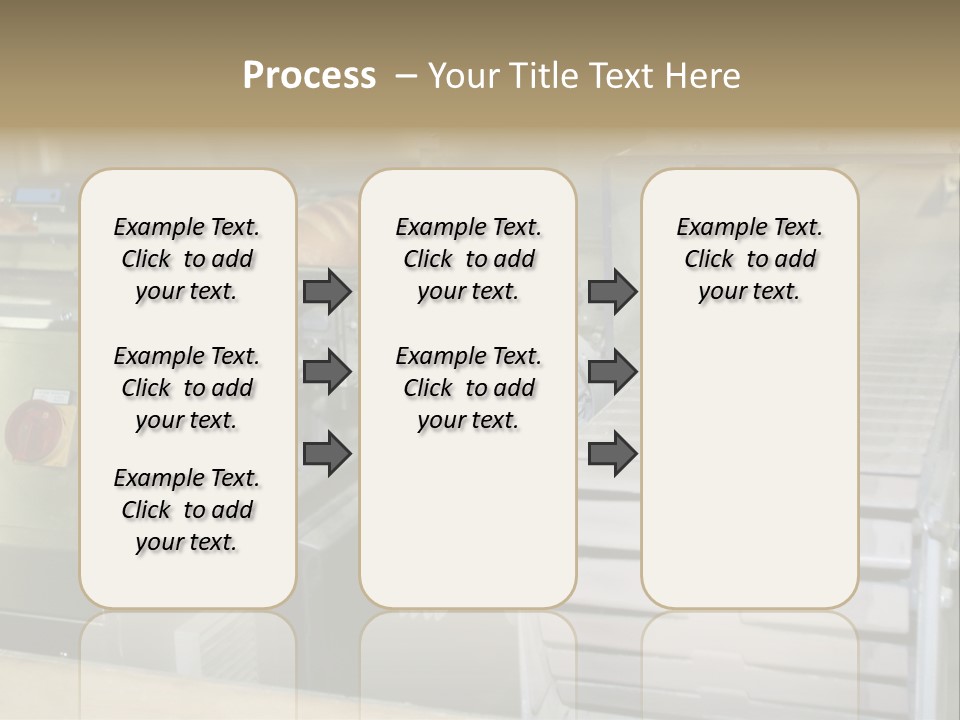 Process – Your Title Text Here

Example Text. Click to add your text.

Example Text. Click to add your text.

Example Text. Click to add your text.

Example Text. Click to add your text.

Example Text. Click to add your text.

Example Text. Click to add your text.